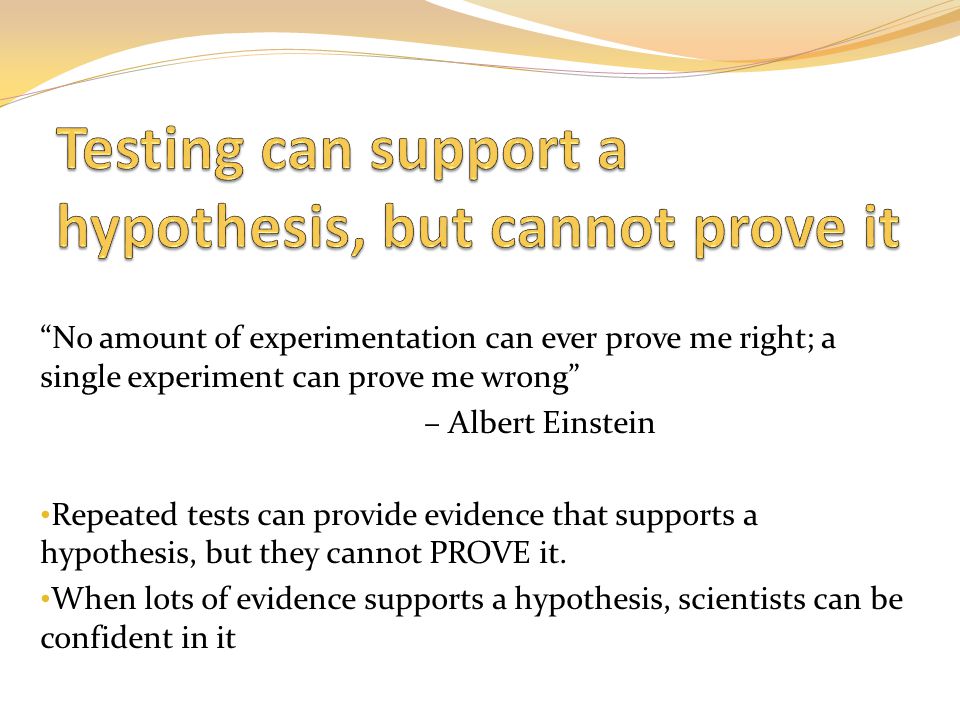 Testing can support a hypothesis, but cannot prove it

“No amount of experimentation can ever prove me right; a single experiment can prove me wrong”

– Albert Einstein

•Repeated tests can provide evidence that supports a hypothesis, but they cannot PROVE it.

•When lots of evidence supports a hypothesis, scientists can be confident in it